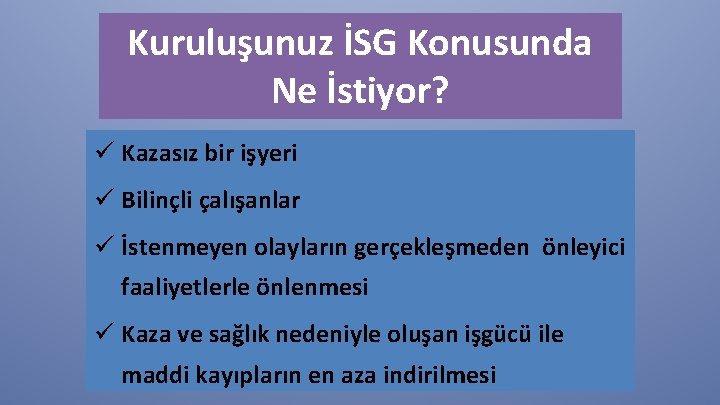 Kuruluşunuz İSG Konusunda Ne İstiyor?

✓ Kazasız bir işyeri

✓ Bilinçli çalışanlar

✓ İstenmeyen olayların gerçekleşmeden önleyici faaliyetlerle önlenmesi

✓ Kaza ve sağlık nedeniyle oluşan işgücü ile maddi kayıpların en aza indirilmesi